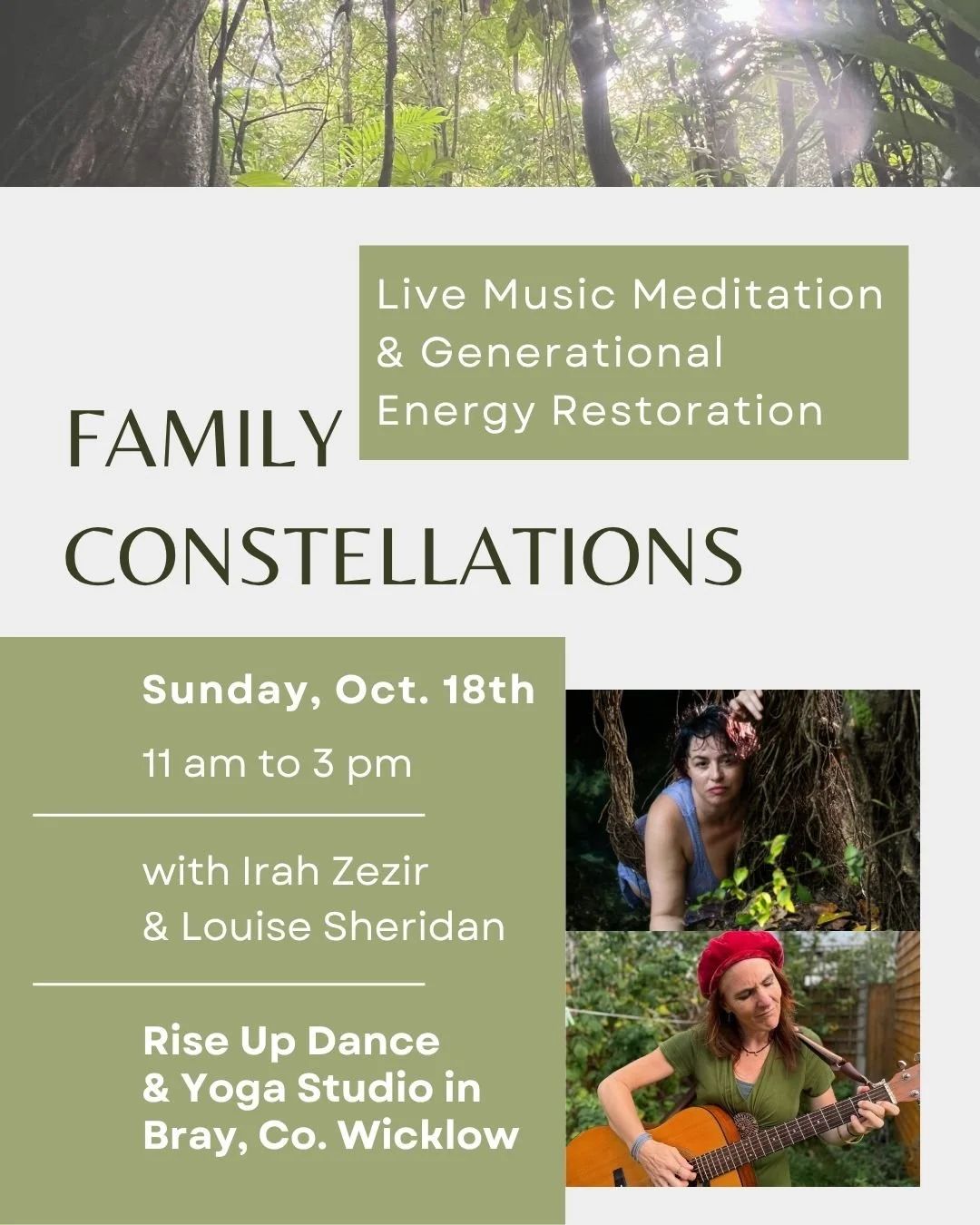 Live Music Meditation & Generational Energy Restoration

FAMILY CONSTELLATIONS

Sunday, Oct. 18th

11 am to 3 pm

with Irah Zezir
& Louise Sheridan

Rise Up Dance
& Yoga Studio in
Bray, Co. Wicklow